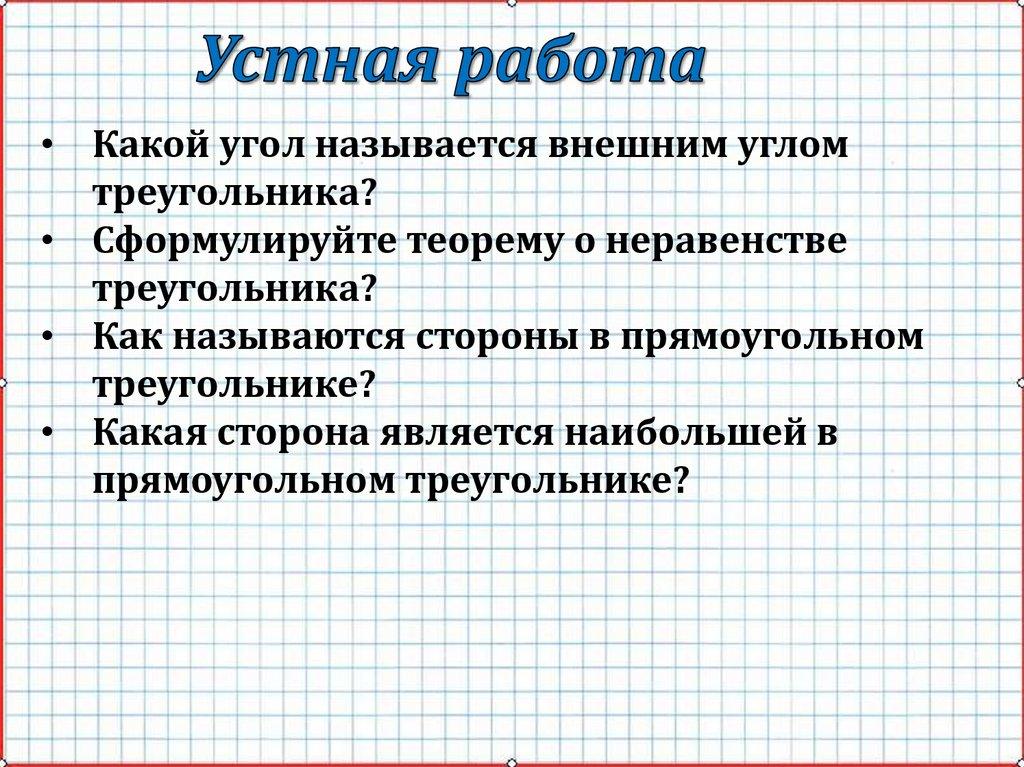 Устная работа

• Какой угол называется внешним углом треугольника?
• Сформулируйте теорему о неравенстве треугольника?
• Как называются стороны в прямоугольном треугольнике?
• Какая сторона является наибольшей в прямоугольном треугольнике?